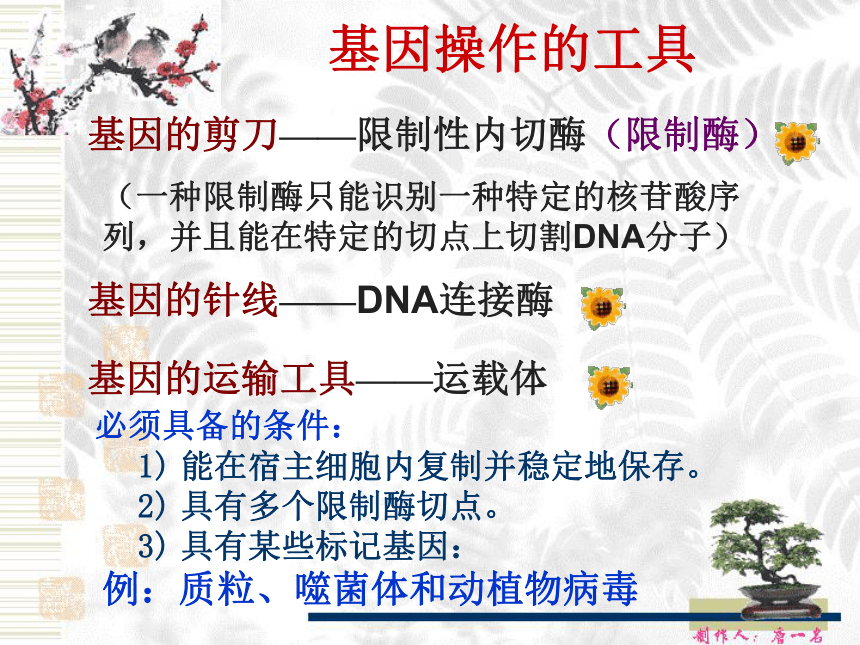 基因操作的工具

基因的剪刀——限制性内切酶（限制酶）

（一种限制酶只能识别一种特定的核苷酸序列，并且能在特定的切点上切割DNA分子）

基因的针线——DNA连接酶

基因的运输工具——运载体

必须具备的条件：

1）能在宿主细胞内复制并稳定地保存。

2）具有多个限制酶切点。

3）具有某些标记基因：

例：质粒、噬菌体和动植物病毒

制作人：唐一名